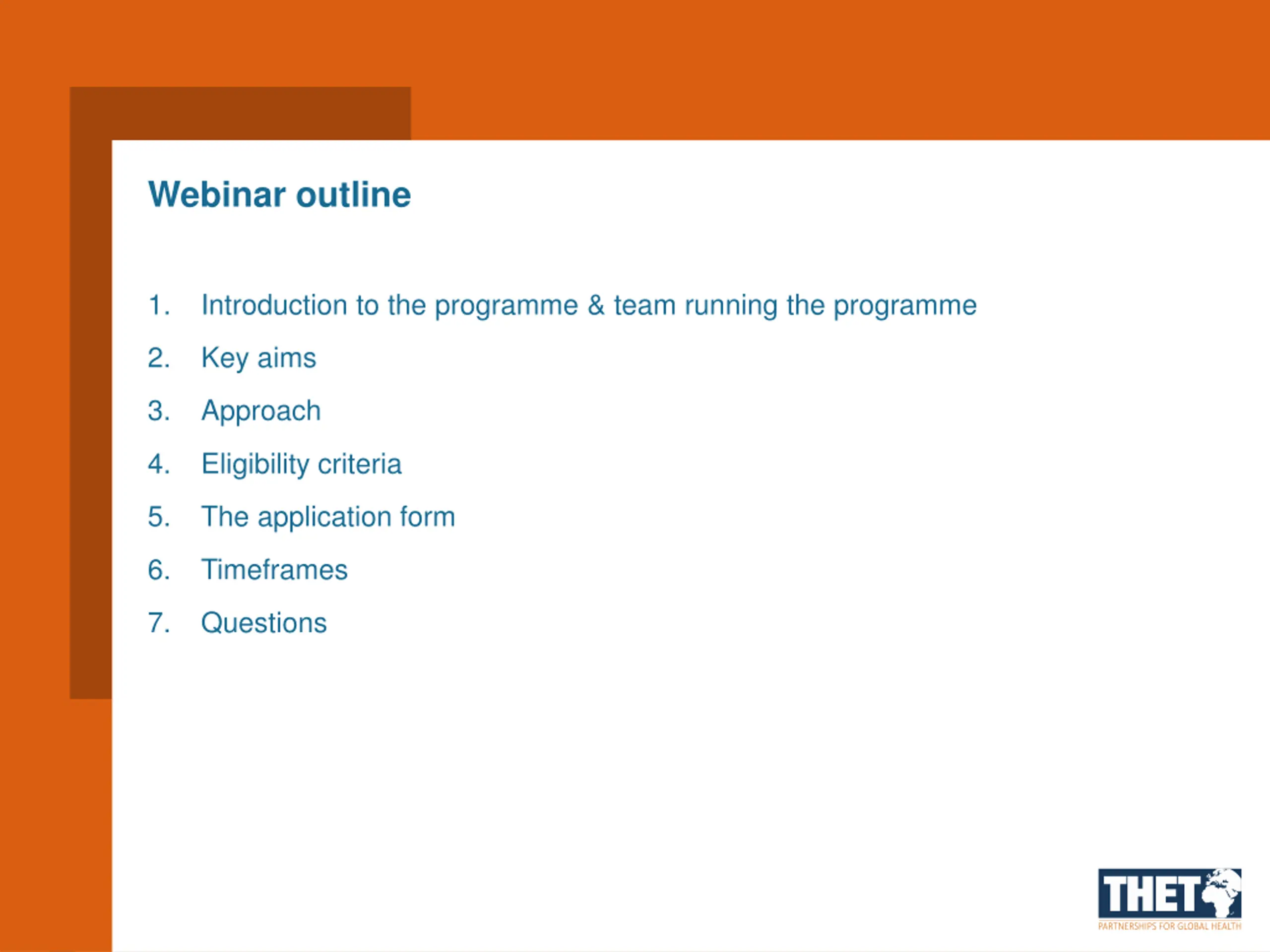 Webinar outline

1. Introduction to the programme & team running the programme
2. Key aims
3. Approach
4. Eligibility criteria
5. The application form
6. Timeframes
7. Questions

THET
PARTNERSHIPS FOR GLOBAL HEALTH